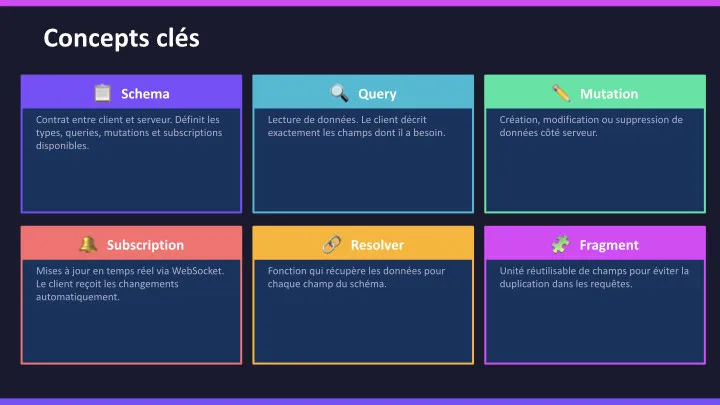 Concepts clés

Schema

Contrat entre client et serveur. Définit les types, queries, mutations et subscriptions disponibles.

Query

Lecture de données. Le client décrit exactement les champs dont il a besoin.

Mutation

Création, modification ou suppression de données côté serveur.

Subscription

Mises à jour en temps réel via WebSocket. Le client reçoit les changements automatiquement.

Resolver

Fonction qui récupère les données pour chaque champ du schéma.

Fragment

Unité réutilisable de champs pour éviter la duplication dans les requêtes.